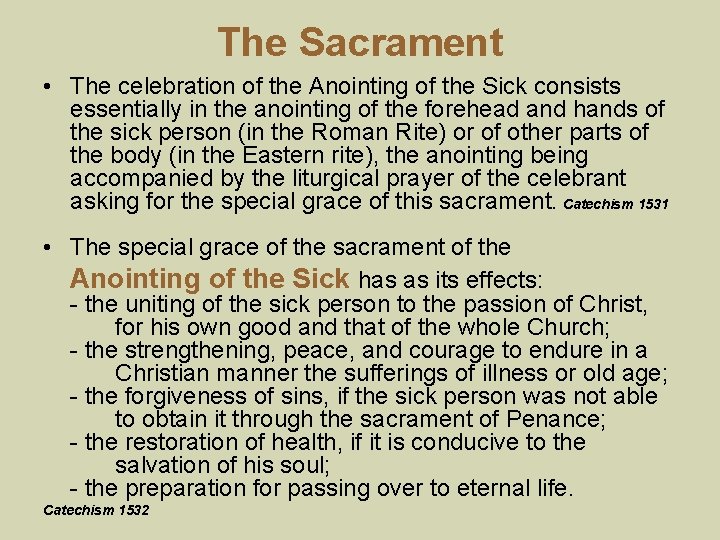 The Sacrament

• The celebration of the Anointing of the Sick consists essentially in the anointing of the forehead and hands of the sick person (in the Roman Rite) or of other parts of the body (in the Eastern rite), the anointing being accompanied by the liturgical prayer of the celebrant asking for the special grace of this sacrament. Catechism 1531

• The special grace of the sacrament of the Anointing of the Sick has as its effects:
- the uniting of the sick person to the passion of Christ, for his own good and that of the whole Church;
- the strengthening, peace, and courage to endure in a Christian manner the sufferings of illness or old age;
- the forgiveness of sins, if the sick person was not able to obtain it through the sacrament of Penance;
- the restoration of health, if it is conducive to the salvation of his soul;
- the preparation for passing over to eternal life.

Catechism 1532